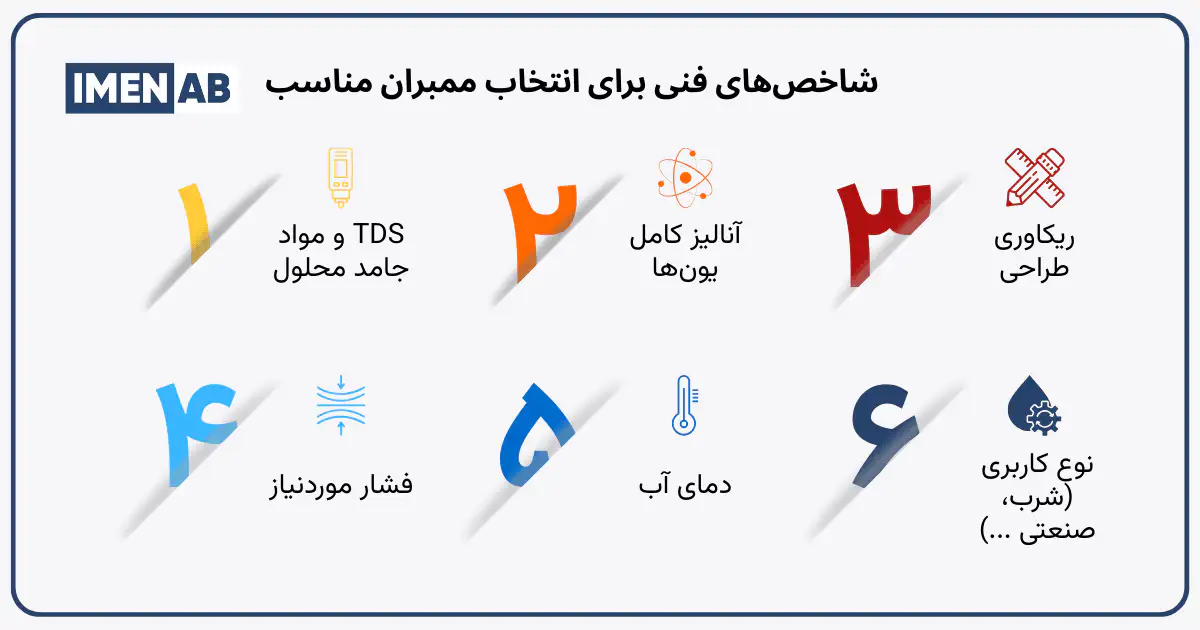 IMEN AB

شاخص‌های فنی برای انتخاب ممبران مناسب

۱
TDS و مواد جامد محلول

۲
آنالیز کامل یون‌ها

۳
ریکاوری طراحی

۴
فشار موردنیاز

۵
دمای آب

۶
نوع کاربری (شرب، صنعتی ...)